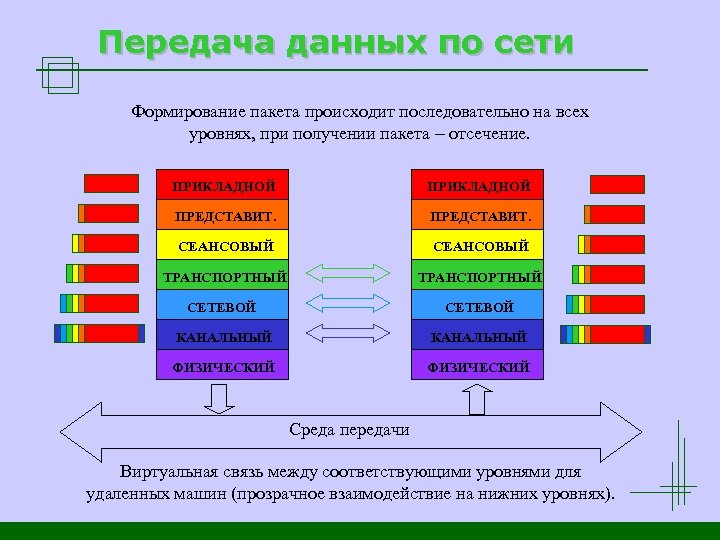 Передача данных по сети

Формирование пакета происходит последовательно на всех уровнях, при получении пакета – отсечение.

ПРИКЛАДНОЙ
ПРЕДСТАВИТ.
СЕАНСОВЫЙ
ТРАНСПОРТНЫЙ
СЕТЕВОЙ
КАНАЛЬНЫЙ
ФИЗИЧЕСКИЙ

ПРИКЛАДНОЙ
ПРЕДСТАВИТ.
СЕАНСОВЫЙ
ТРАНСПОРТНЫЙ
СЕТЕВОЙ
КАНАЛЬНЫЙ
ФИЗИЧЕСКИЙ

Среда передачи

Виртуальная связь между соответствующими уровнями для удаленных машин (прозрачное взаимодействие на нижних уровнях).